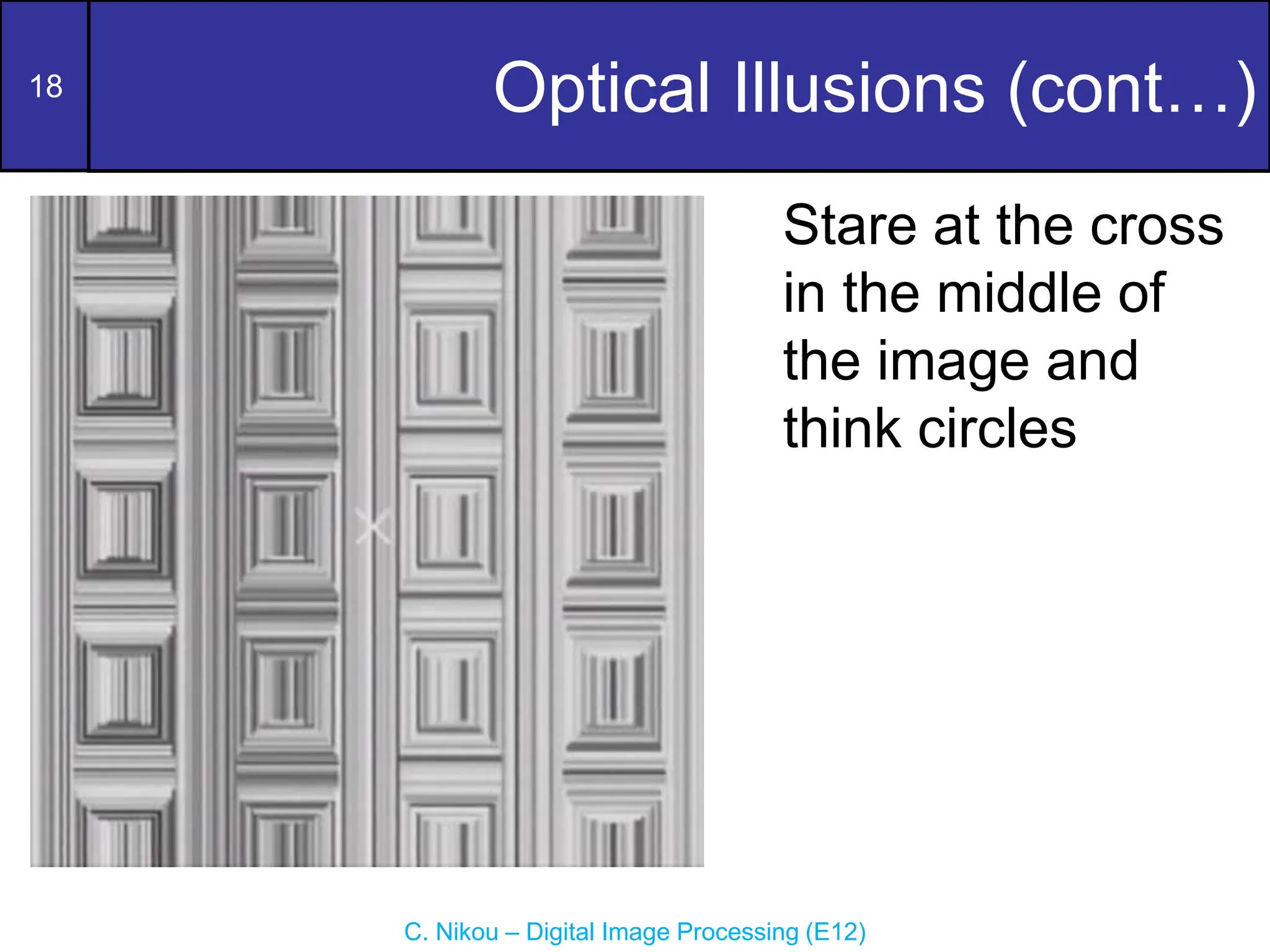 18

Optical Illusions (cont…)

Stare at the cross in the middle of the image and think circles

C. Nikou – Digital Image Processing (E12)